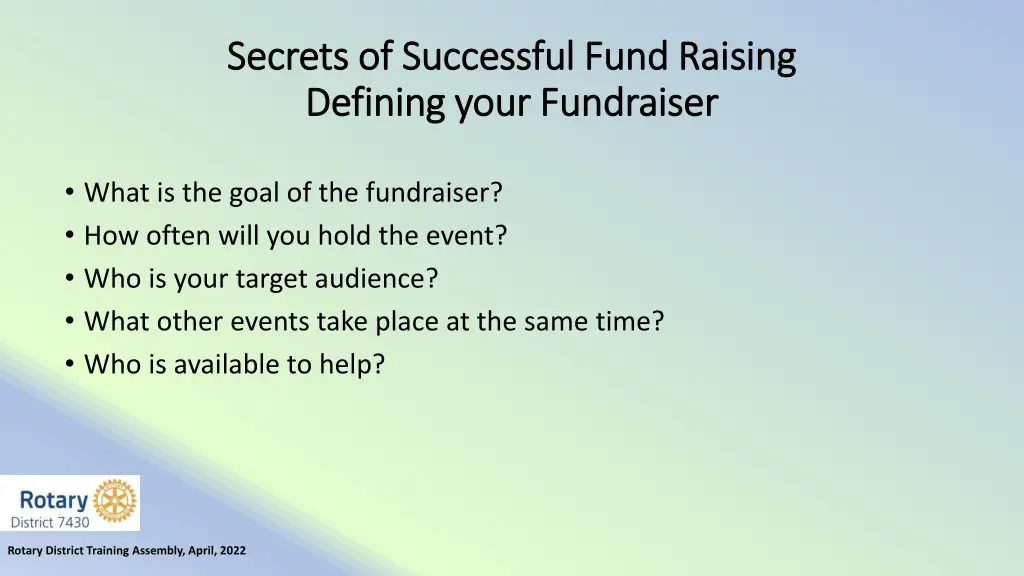 Secrets of Successful Fund Raising
Defining your Fundraiser

• What is the goal of the fundraiser?
• How often will you hold the event?
• Who is your target audience?
• What other events take place at the same time?
• Who is available to help?

Rotary
District 7430

Rotary District Training Assembly, April, 2022